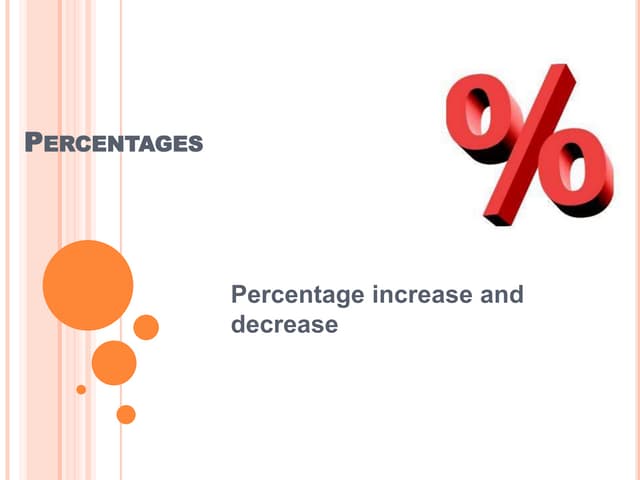 PERCENTAGES

%

Percentage increase and decrease